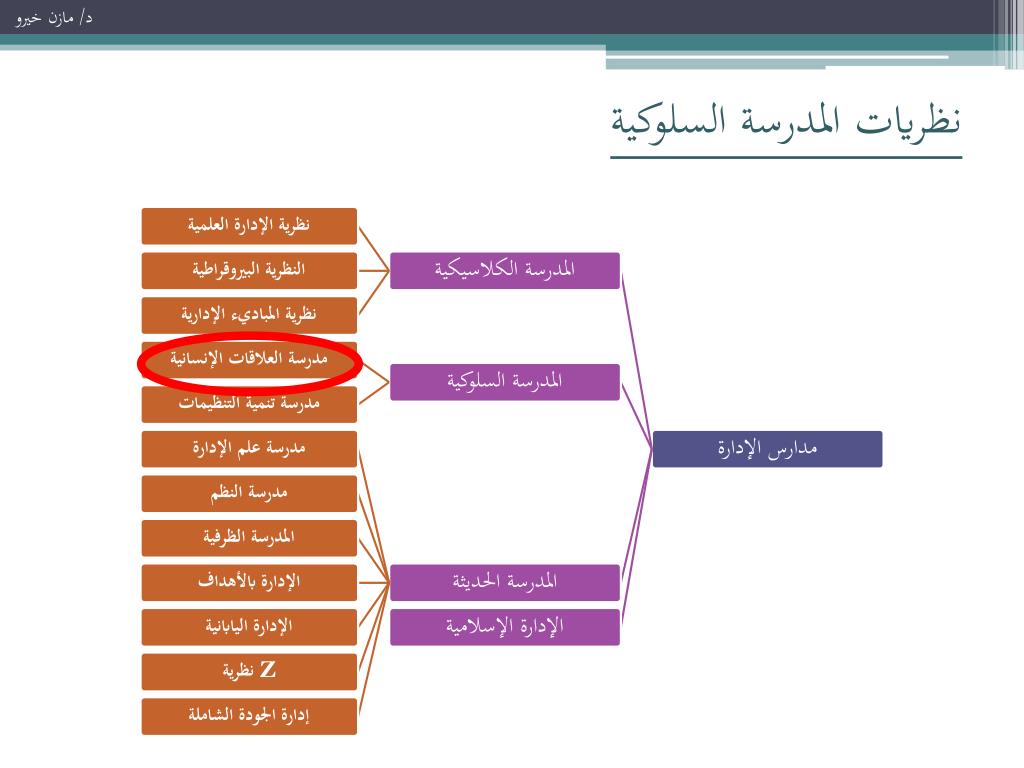 د/ مازن خيرو

نظريات المدرسة السلوكية

مدارس الإدارة

المدرسة الكلاسيكية

المدرسة السلوكية

المدرسة الحديثة

الإدارة الإسلامية

نظرية الإدارة العلمية

النظرية البيروقراطية

نظرية المباديء الإدارية

مدرسة العلاقات الإنسانية

مدرسة تنمية التنظيمات

مدرسة علم الإدارة

مدرسة النظم

المدرسة الظرفية

الإدارة بالأهداف

الإدارة اليابانية

نظرية Z

إدارة الجودة الشاملة